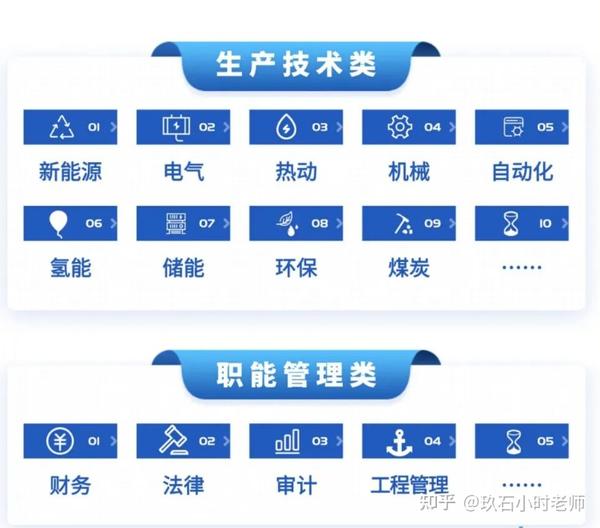 生产技术类

01
新能源

02
电气

03
热动

04
机械

05
自动化

06
氢能

07
储能

08
环保

09
煤炭

10
……

职能管理类

01
财务

02
法律

03
审计

04
工程管理

05
……

知乎 @玖石小时老师